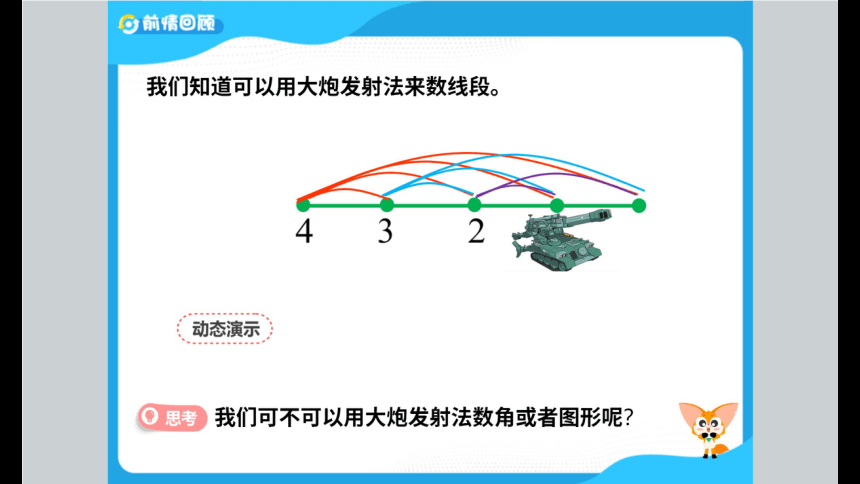 前情回顾

我们知道可以用大炮发射法来数线段。

4 3 2

动态演示

思考 我们可不可以用大炮发射法数角或者图形呢?